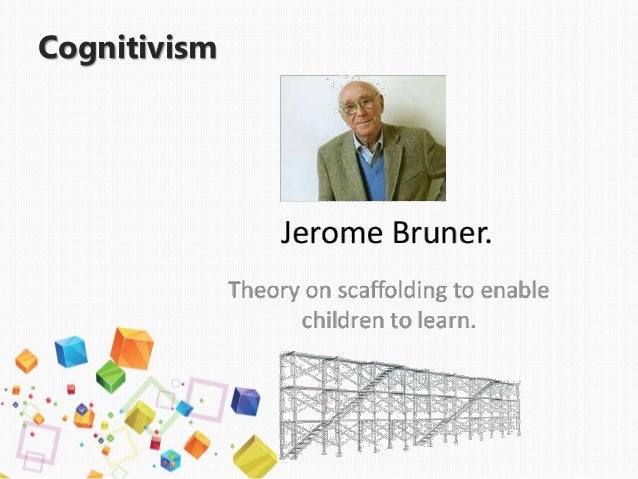 Cognitivism

Jerome Bruner.

Theory on scaffolding to enable children to learn.